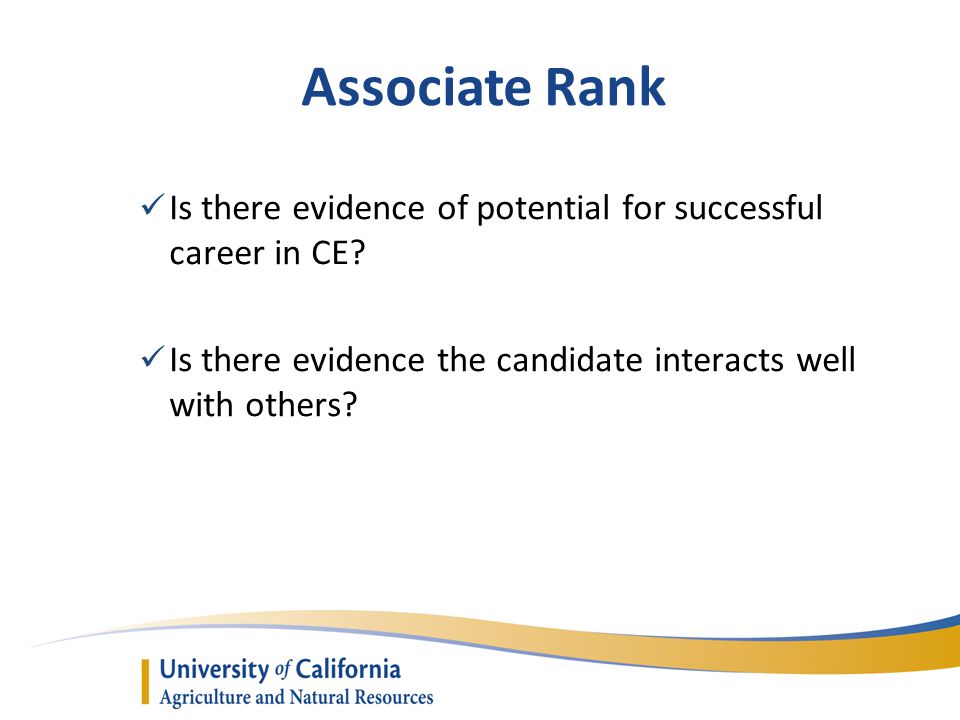 Associate Rank

✓ Is there evidence of potential for successful career in CE?

✓ Is there evidence the candidate interacts well with others?

University of California
Agriculture and Natural Resources